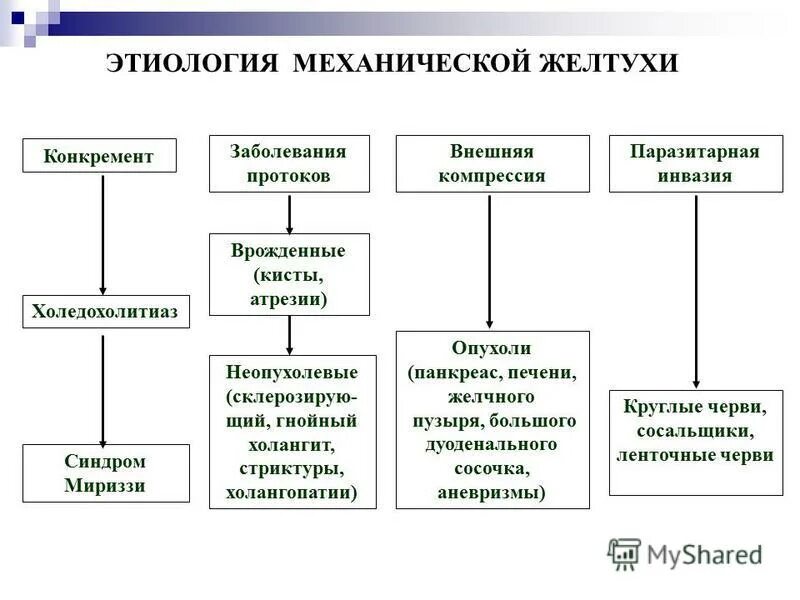 ЭТИОЛОГИЯ МЕХАНИЧЕСКОЙ ЖЕЛТУХИ

Конкремент

Холедохолитиаз

Синдром Мириззи

Заболевания протоков

Врожденные (кисты, атрезии)

Неопухолевые (склерозирующий, гнойный холангит, стриктуры, холангопатии)

Внешняя компрессия

Опухоли (панкреас, печени, желчного пузыря, большого дуоденального сосочка, аневризмы)

Паразитарная инвазия

Круглые черви, сосальщики, ленточные черви

MyShared